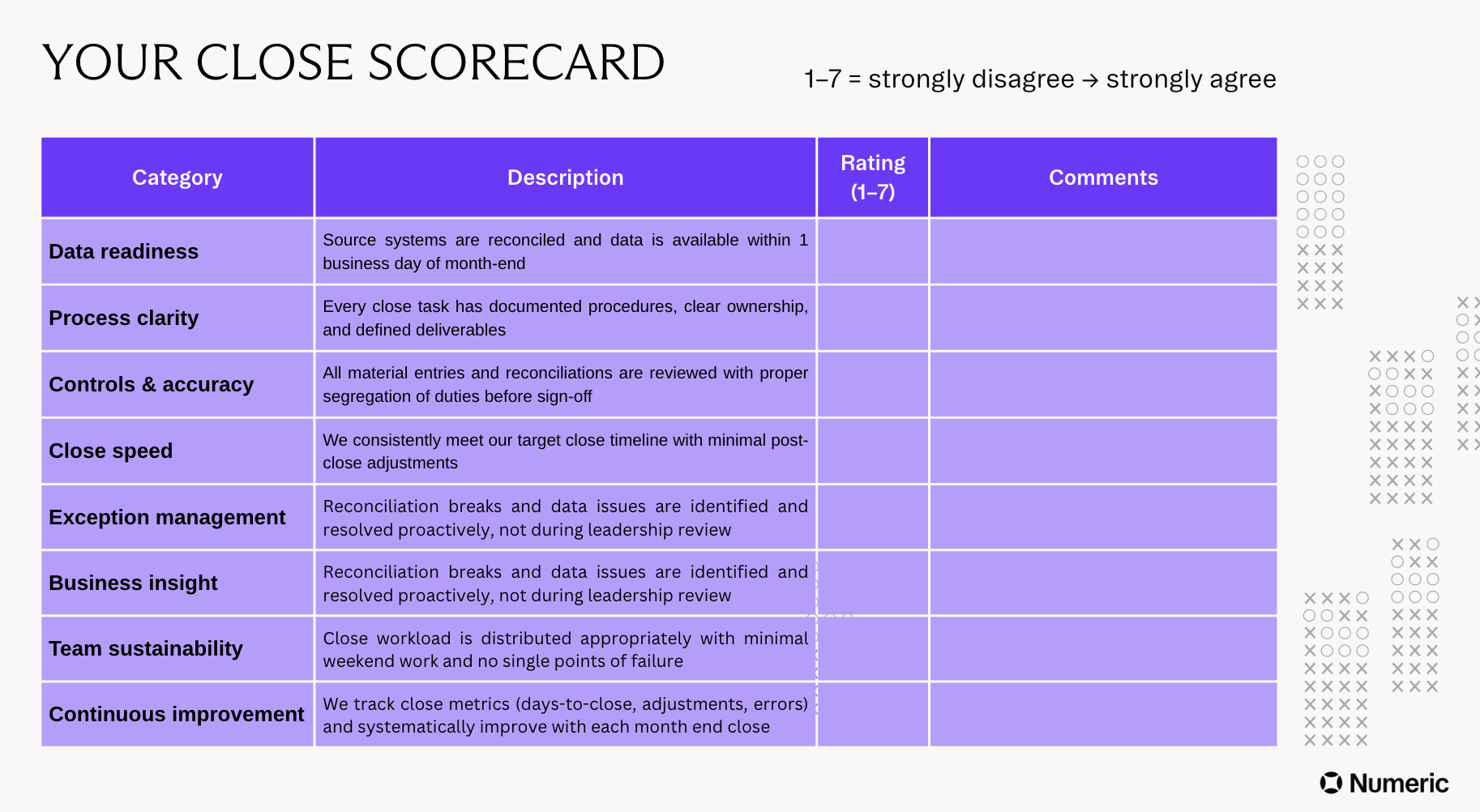 YOUR CLOSE SCORECARD

1–7 = strongly disagree → strongly agree

| Category | Description | Rating (1–7) | Comments |
|---|---|---|---|
| Data readiness | Source systems are reconciled and data is available within 1 business day of month-end | | |
| Process clarity | Every close task has documented procedures, clear ownership, and defined deliverables | | |
| Controls & accuracy | All material entries and reconciliations are reviewed with proper segregation of duties before sign-off | | |
| Close speed | We consistently meet our target close timeline with minimal post-close adjustments | | |
| Exception management | Reconciliation breaks and data issues are identified and resolved proactively, not during leadership review | | |
| Business insight | Reconciliation breaks and data issues are identified and resolved proactively, not during leadership review | | |
| Team sustainability | Close workload is distributed appropriately with minimal weekend work and no single points of failure | | |
| Continuous improvement | We track close metrics (days-to-close, adjustments, errors) and systematically improve with each month end close | | |

Numeric